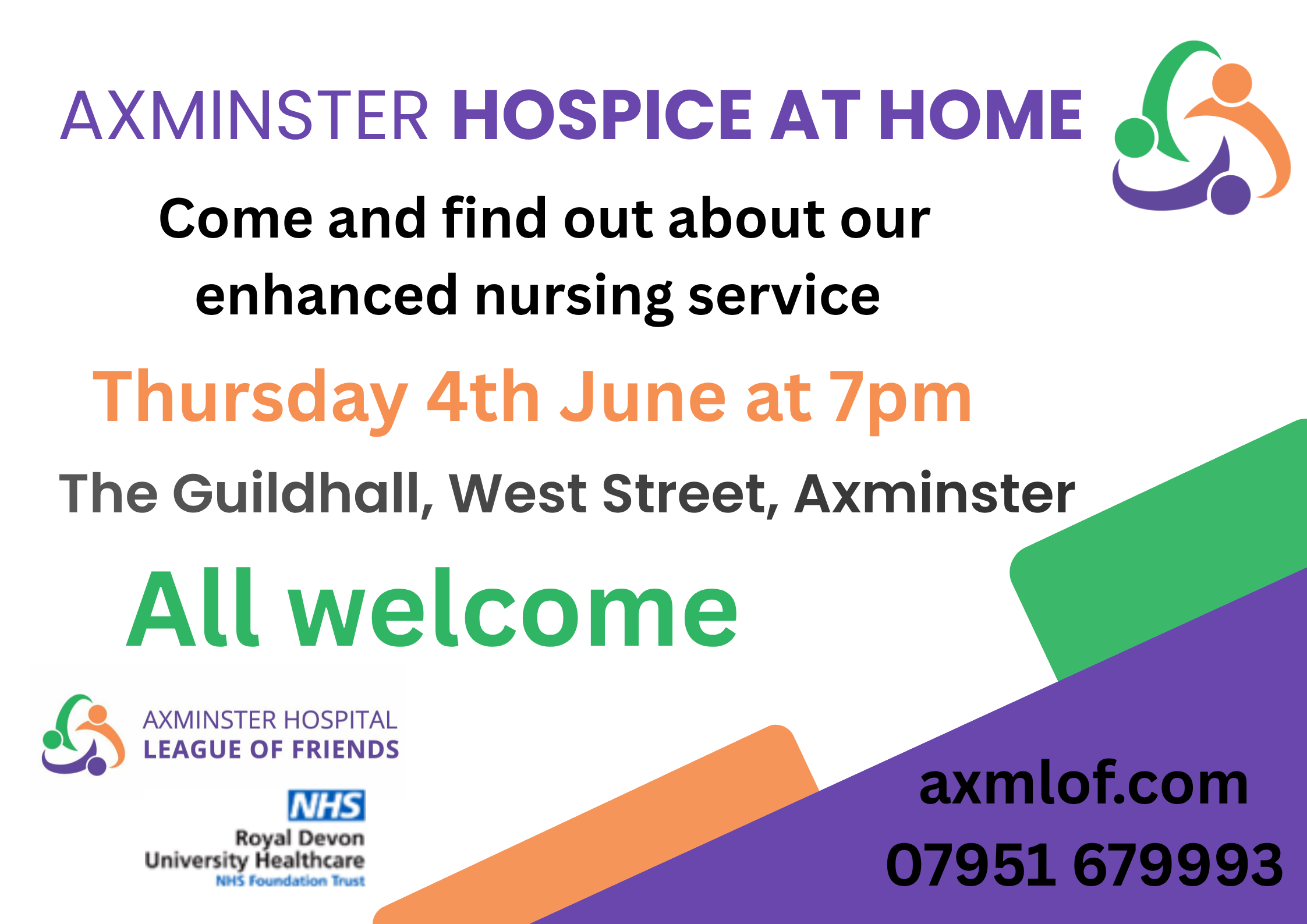 AXMINSTER HOSPICE AT HOME

Come and find out about our enhanced nursing service

Thursday 4th June at 7pm

The Guildhall, West Street, Axminster

All welcome

AXMINSTER HOSPITAL
LEAGUE OF FRIENDS

NHS
Royal Devon
University Healthcare
NHS Foundation Trust

axmlof.com
07951 679993